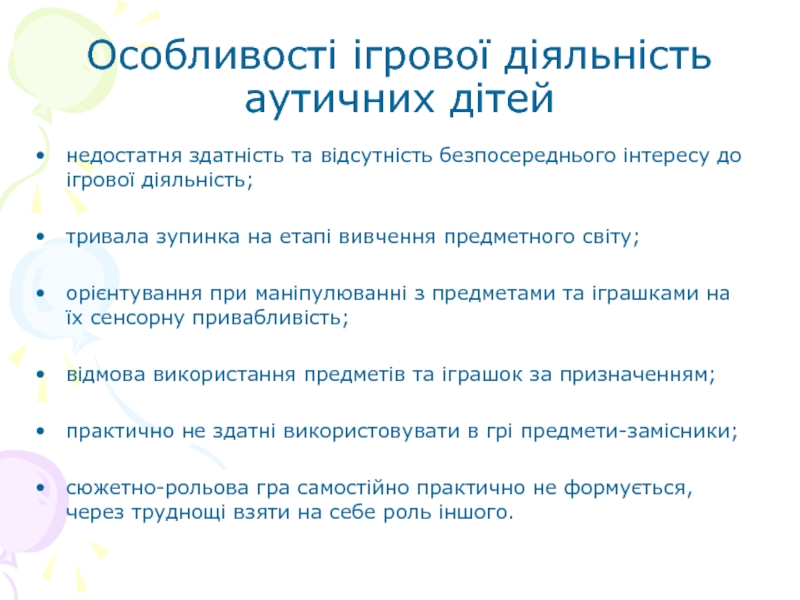 Особливості ігрової діяльність аутичних дітей

• недостатня здатність та відсутність безпосереднього інтересу до ігрової діяльність;

• тривала зупинка на етапі вивчення предметного світу;

• орієнтування при маніпулюванні з предметами та іграшками на їх сенсорну привабливість;

• відмова використання предметів та іграшок за призначенням;

• практично не здатні використовувати в грі предмети-замісники;

• сюжетно-рольова гра самостійно практично не формується, через труднощі взяти на себе роль іншого.